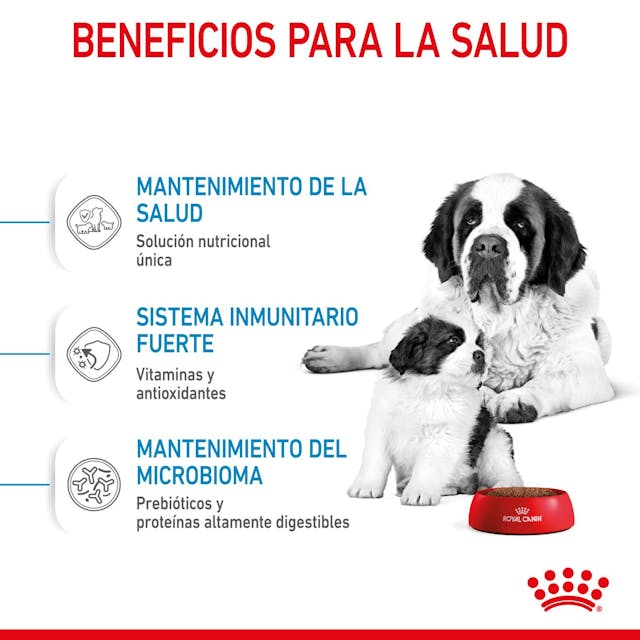 BENEFICIOS PARA LA SALUD

MANTENIMIENTO DE LA SALUD
Solución nutricional única

SISTEMA INMUNITARIO FUERTE
Vitaminas y antioxidantes

MANTENIMIENTO DEL MICROBIOMA
Prebióticos y proteínas altamente digestibles

ROYAL CANIN